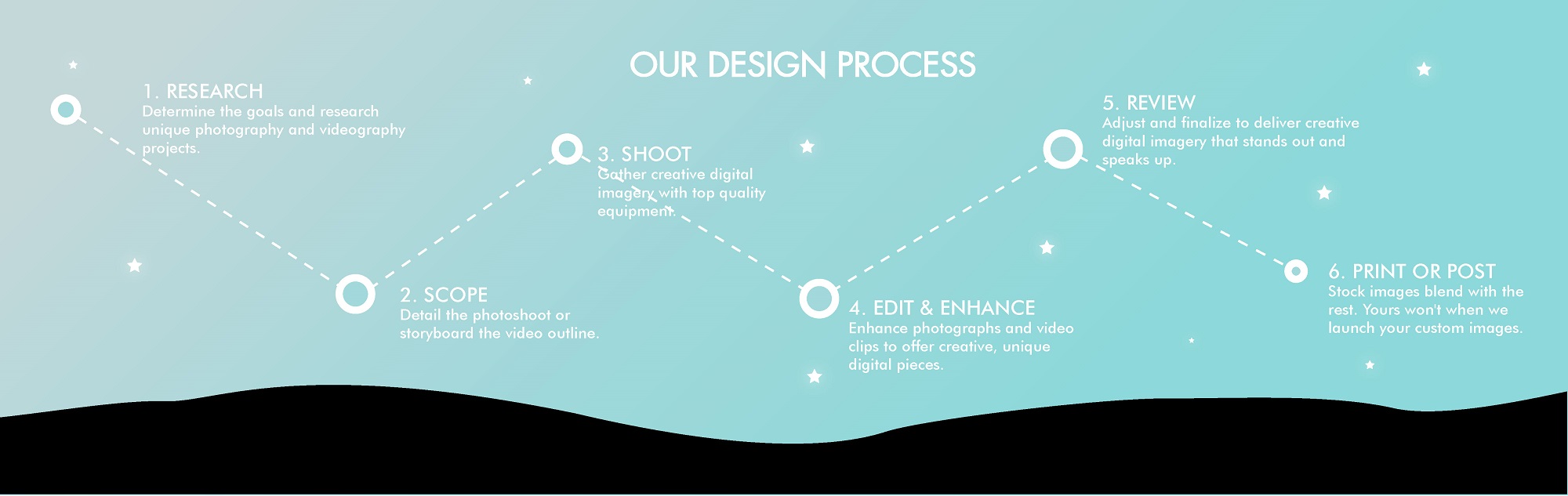 OUR DESIGN PROCESS

1. RESEARCH
Determine the goals and research unique photography and videography projects.

2. SCOPE
Detail the photoshoot or storyboard the video outline.

3. SHOOT
Gather creative digital imagery with top quality equipment.

4. EDIT & ENHANCE
Enhance photographs and video clips to offer creative, unique digital pieces.

5. REVIEW
Adjust and finalize to deliver creative digital imagery that stands out and speaks up.

6. PRINT OR POST
Stock images blend with the rest. Yours won't when we launch your custom images.